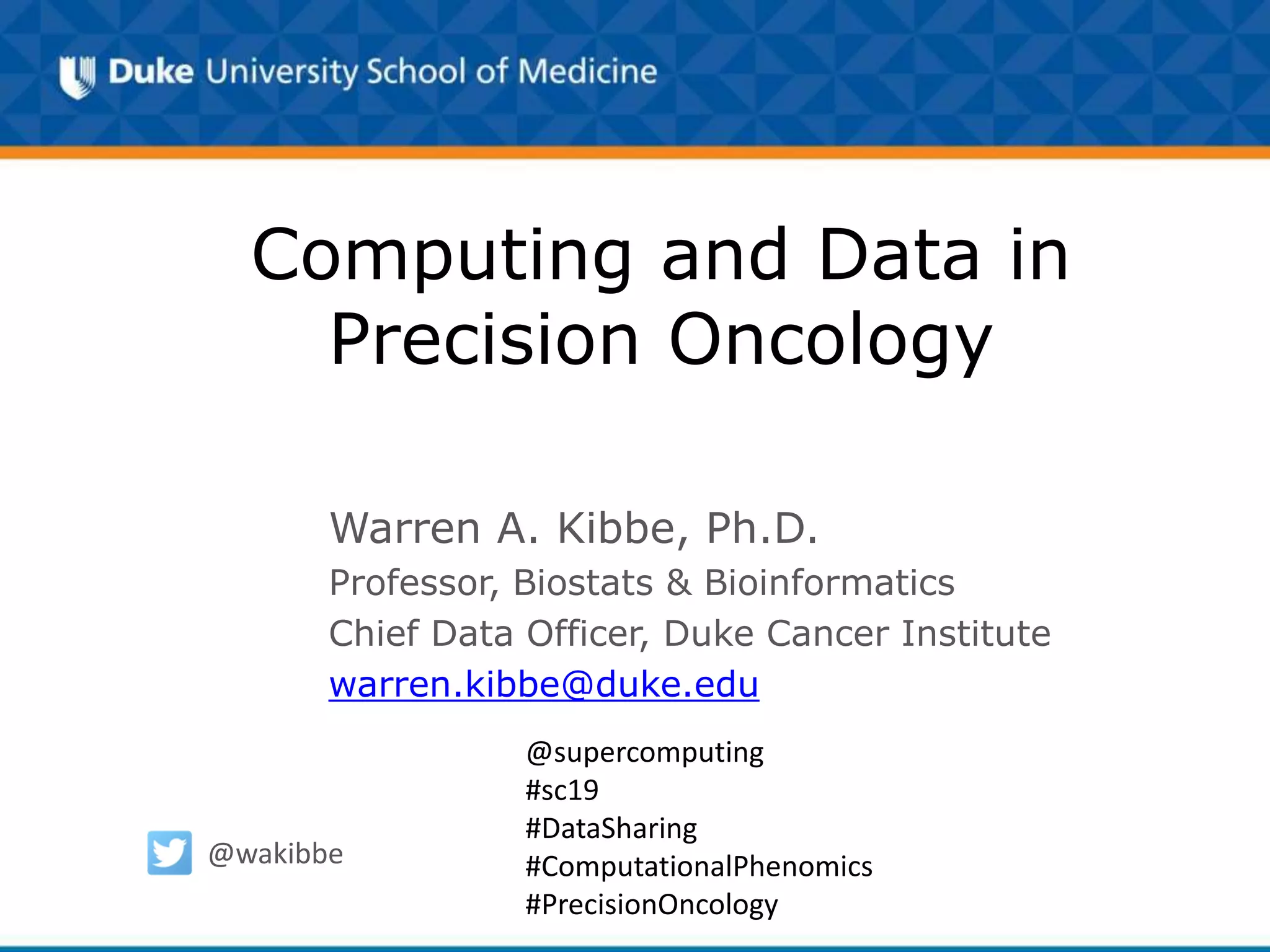 Duke University School of Medicine

Computing and Data in Precision Oncology

Warren A. Kibbe, Ph.D.
Professor, Biostats & Bioinformatics
Chief Data Officer, Duke Cancer Institute
warren.kibbe@duke.edu

@wakibbe

@supercomputing
#sc19
#DataSharing
#ComputationalPhenomics
#PrecisionOncology